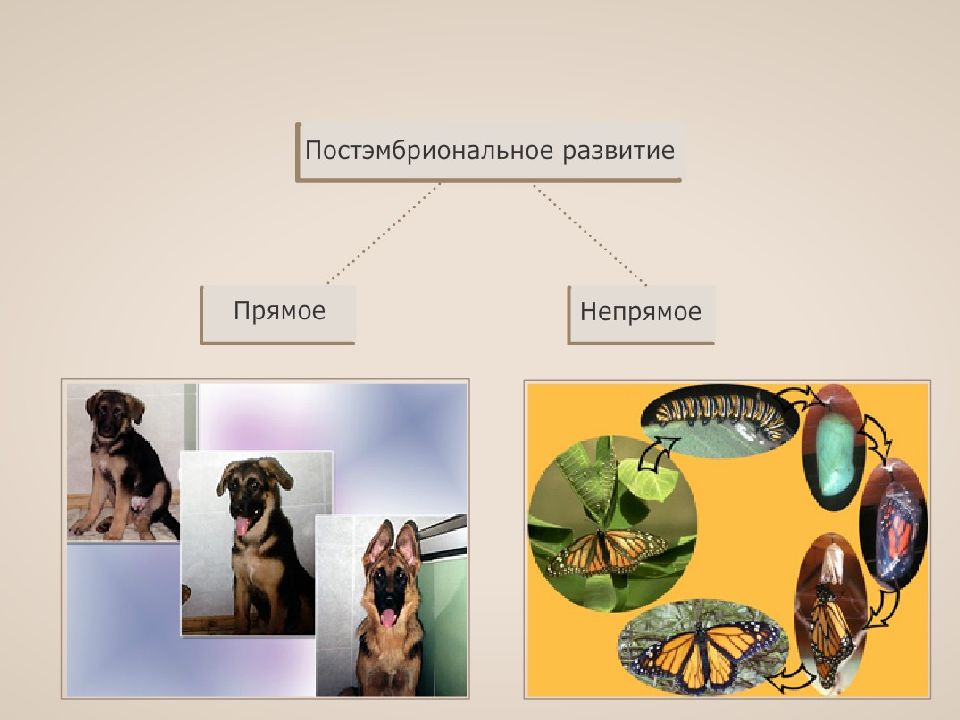 Постэмбриональное развитие

Прямое

Непрямое